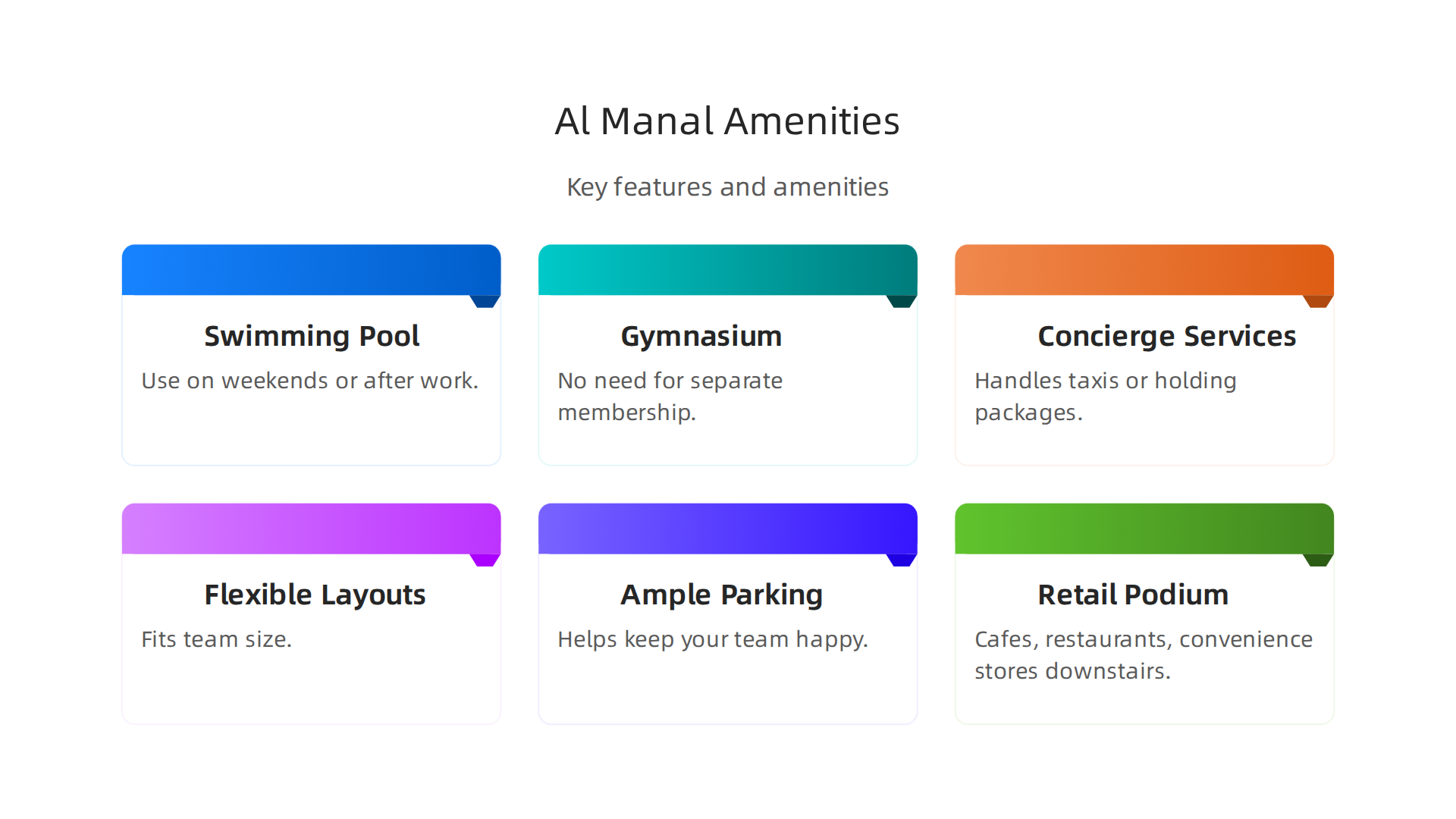 Al Manal Amenities

Key features and amenities

Swimming Pool

Use on weekends or after work.

Gymnasium

No need for separate membership.

Concierge Services

Handles taxis or holding packages.

Flexible Layouts

Fits team size.

Ample Parking

Helps keep your team happy.

Retail Podium

Cafes, restaurants, convenience stores downstairs.